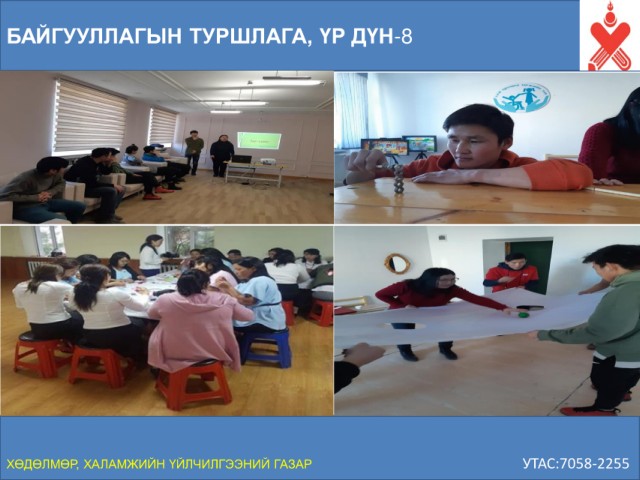 БАЙГУУЛЛАГЫН ТУРШЛАГА, ҮР ДҮН-8

ХӨДӨЛМӨР, ХАЛАМЖИЙН ҮЙЛЧИЛГЭЭНИЙ ГАЗАР

УТАС:7058-2255